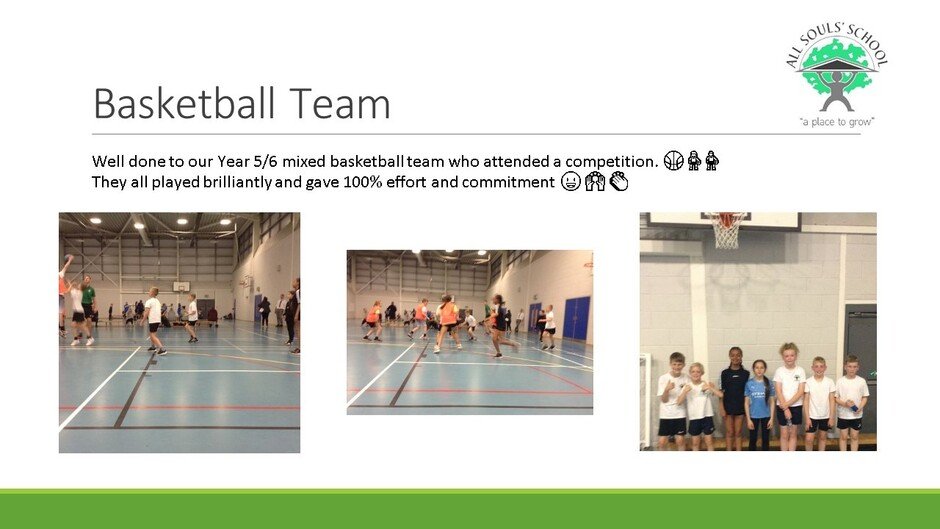 ALL SOULS' SCHOOL
"a place to grow"

Basketball Team

Well done to our Year 5/6 mixed basketball team who attended a competition. 🏀⛹⛹
They all played brilliantly and gave 100% effort and commitment 😀🙌👏